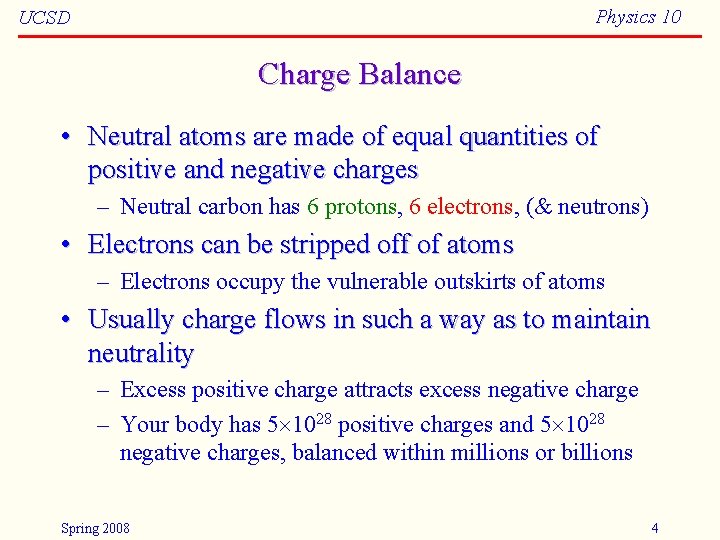 UCSD

Physics 10

Charge Balance

• Neutral atoms are made of equal quantities of positive and negative charges
  – Neutral carbon has 6 protons, 6 electrons, (& neutrons)
• Electrons can be stripped off of atoms
  – Electrons occupy the vulnerable outskirts of atoms
• Usually charge flows in such a way as to maintain neutrality
  – Excess positive charge attracts excess negative charge
  – Your body has $5\times10^{28}$ positive charges and $5\times10^{28}$ negative charges, balanced within millions or billions

Spring 2008

4